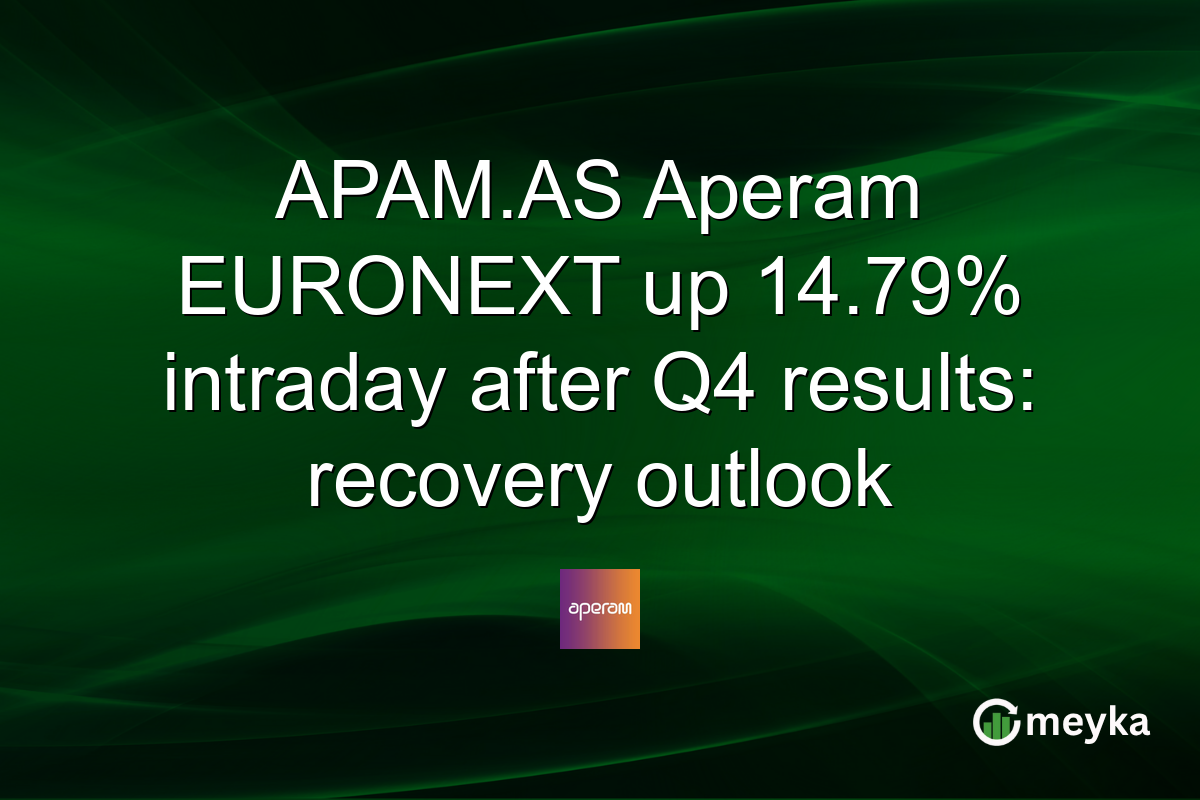 APAM.AS Aperam EURONEXT up 14.79% intraday after Q4 results: recovery outlook

aperam

meyka